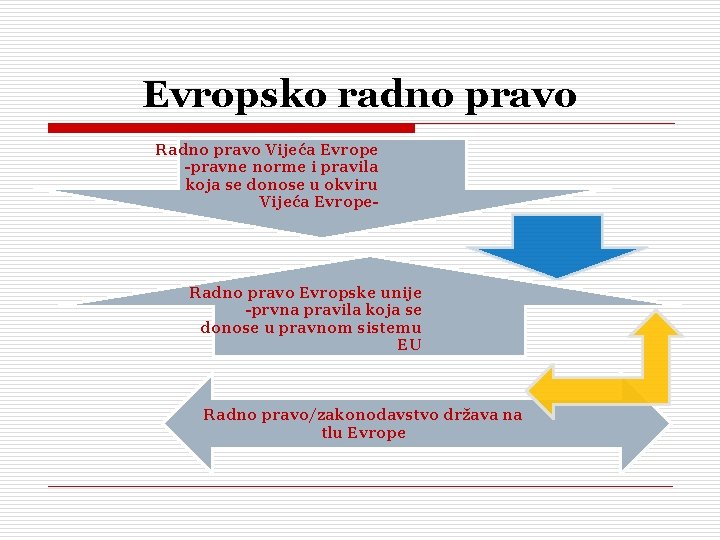 Evropsko radno pravo

Radno pravo Vijeća Evrope -pravne norme i pravila koja se donose u okviru Vijeća Evrope-

Radno pravo Evropske unije -prvna pravila koja se donose u pravnom sistemu EU

Radno pravo/zakonodavstvo država na tlu Evrope